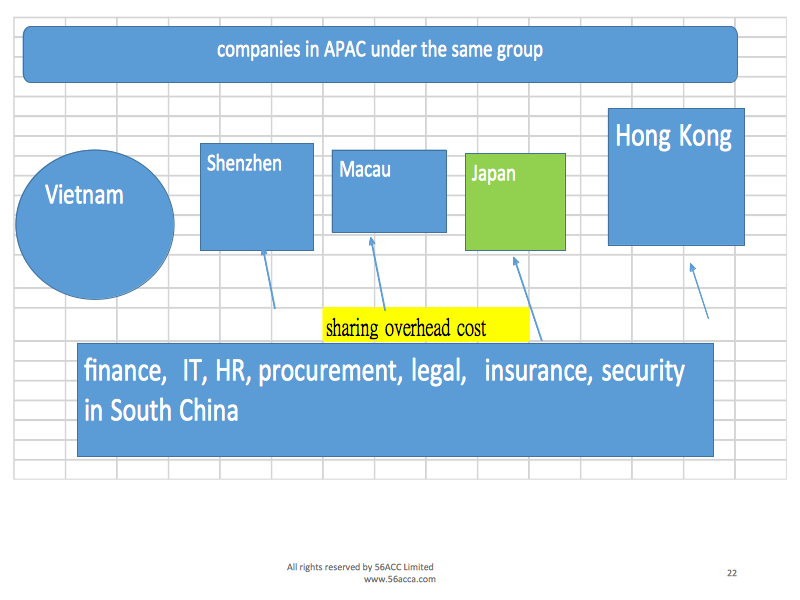 companies in APAC under the same group

Vietnam

Shenzhen

Macau

Japan

Hong Kong

sharing overhead cost

finance, IT, HR, procurement, legal, insurance, security in South China

All rights reserved by 56ACC Limited
www.56acca.com

22